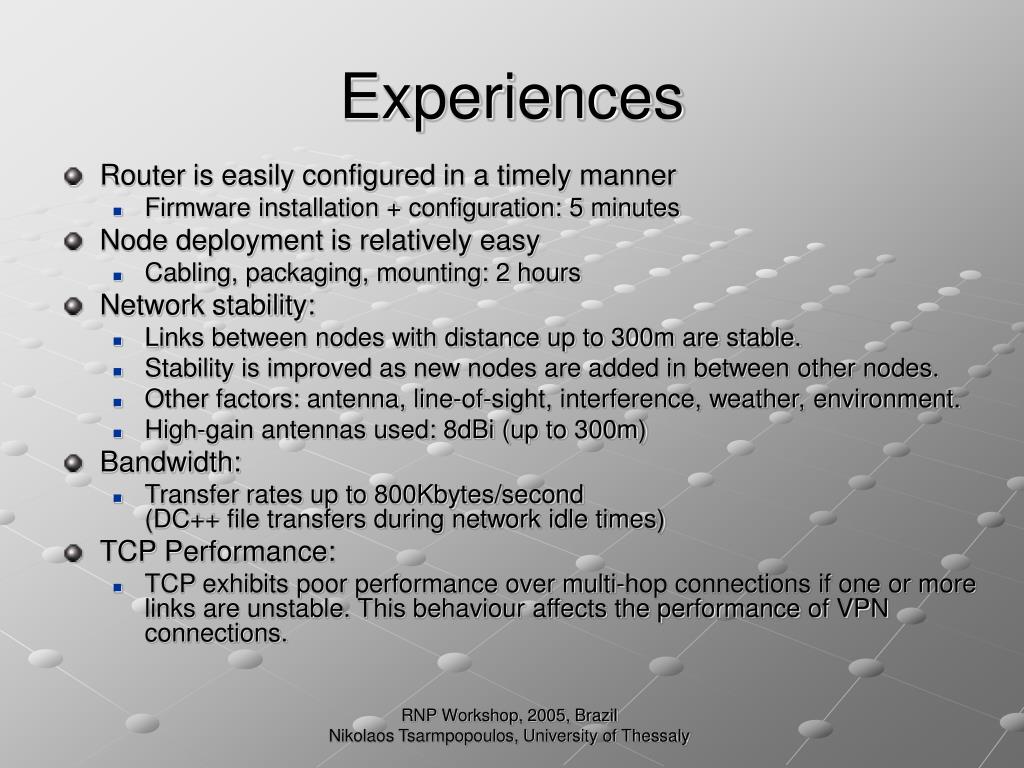 Experiences

Router is easily configured in a timely manner

Firmware installation + configuration: 5 minutes

Node deployment is relatively easy

Cabling, packaging, mounting: 2 hours

Network stability:

Links between nodes with distance up to 300m are stable.

Stability is improved as new nodes are added in between other nodes.

Other factors: antenna, line-of-sight, interference, weather, environment.

High-gain antennas used: 8dBi (up to 300m)

Bandwidth:

Transfer rates up to 800Kbytes/second
(DC++ file transfers during network idle times)

TCP Performance:

TCP exhibits poor performance over multi-hop connections if one or more links are unstable. This behaviour affects the performance of VPN connections.

RNP Workshop, 2005, Brazil
Nikolaos Tsarmpopoulos, University of Thessaly